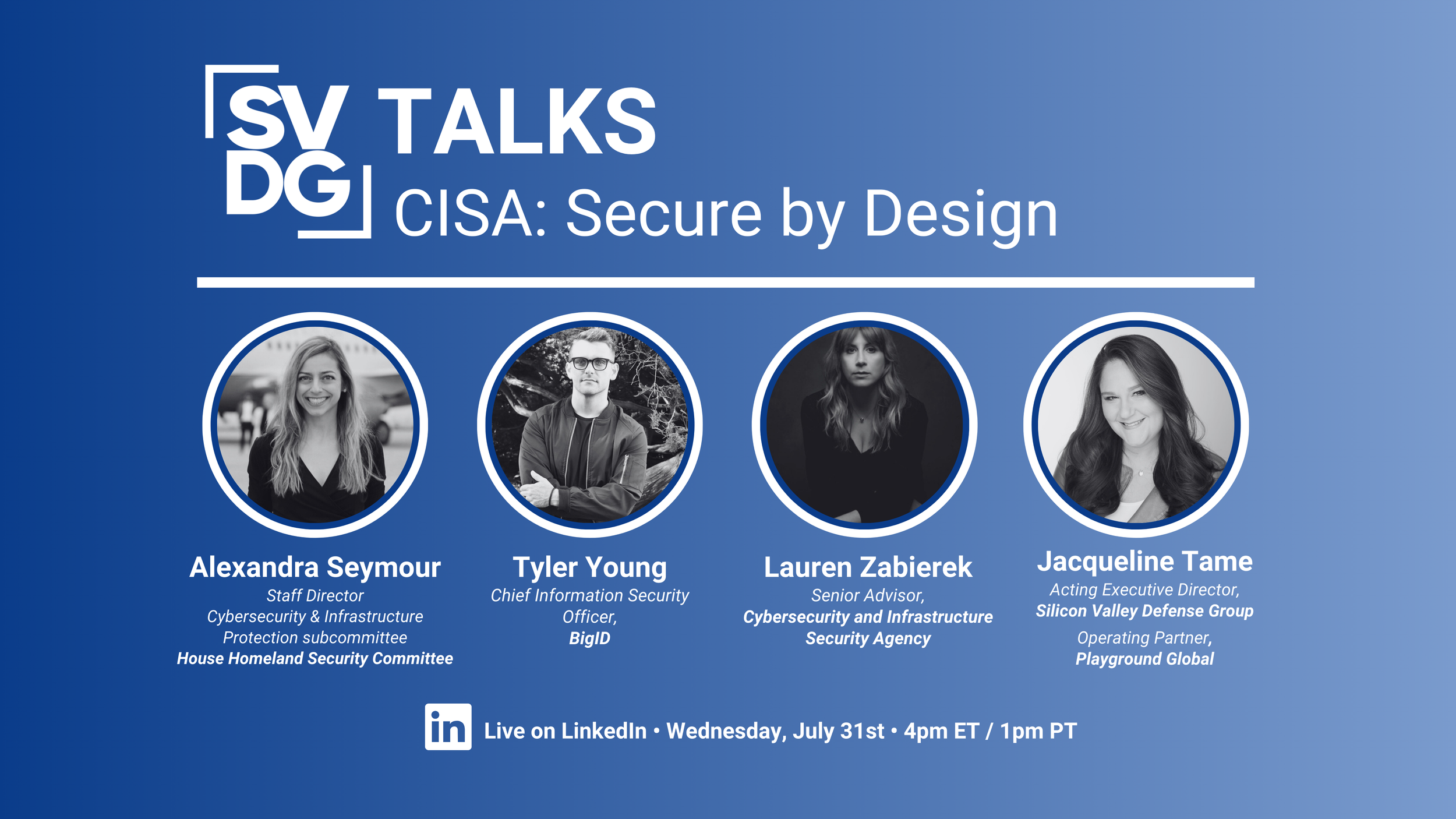 SV DG TALKS
CISA: Secure by Design

Alexandra Seymour
Staff Director
Cybersecurity & Infrastructure Protection subcommittee
House Homeland Security Committee

Tyler Young
Chief Information Security Officer,
BigID

Lauren Zabierek
Senior Advisor,
Cybersecurity and Infrastructure Security Agency

Jacqueline Tame
Acting Executive Director,
Silicon Valley Defense Group
Operating Partner,
Playground Global

in Live on LinkedIn • Wednesday, July 31st • 4pm ET / 1pm PT